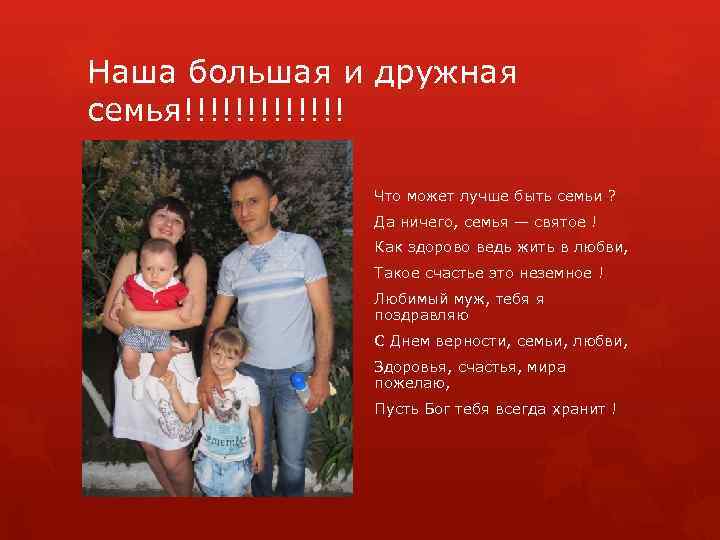 Наша большая и дружная семья!!!!!!!!!!!!!

Что может лучше быть семьи ?

Да ничего, семья — святое !

Как здорово ведь жить в любви,

Такое счастье это неземное !

Любимый муж, тебя я поздравляю

С Днем верности, семьи, любви,

Здоровья, счастья, мира пожелаю,

Пусть Бог тебя всегда хранит !